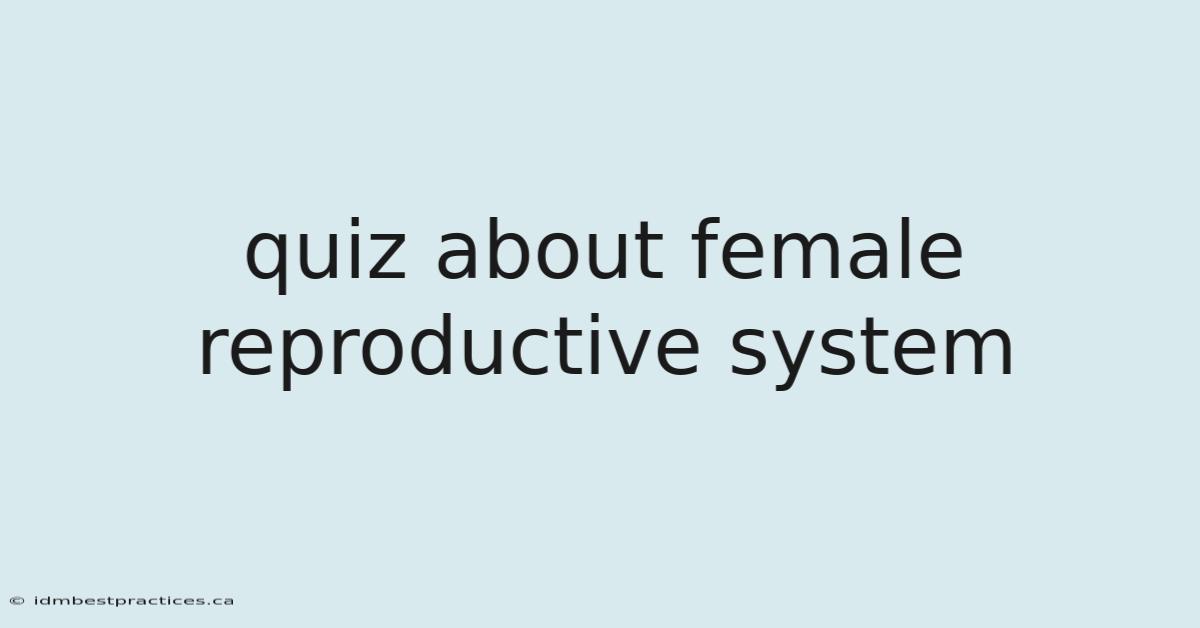 quiz about female reproductive system

© idmbestpractices.ca